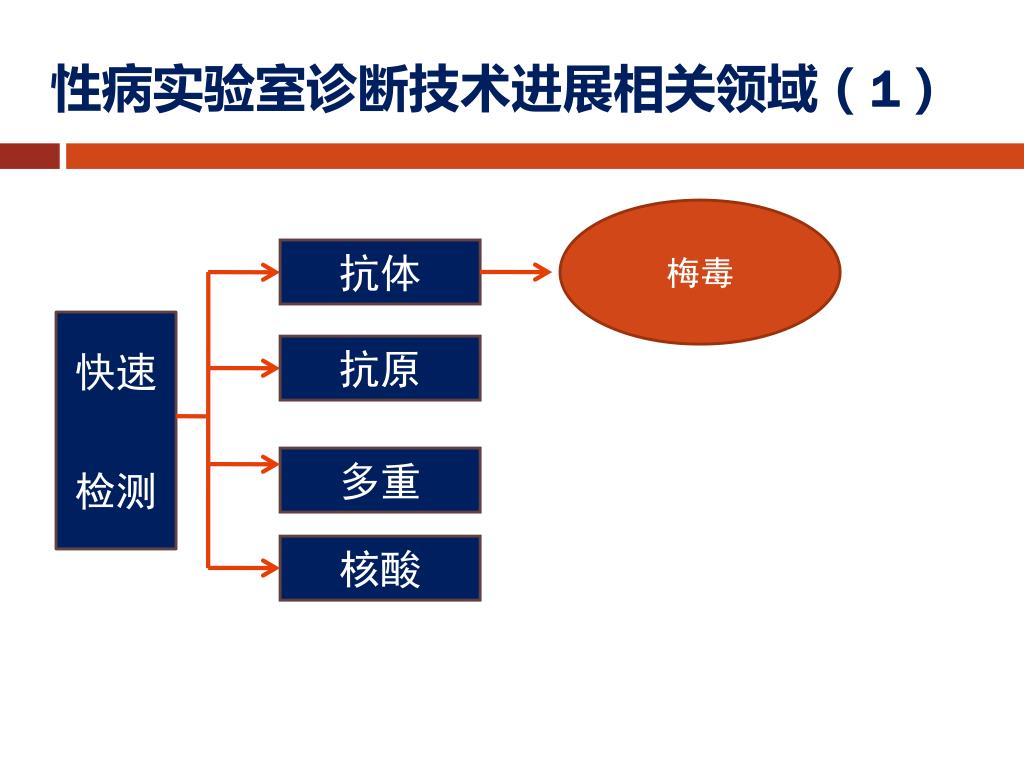 性病实验室诊断技术进展相关领域（1）

快速

检测

抗体

抗原

多重

核酸

梅毒